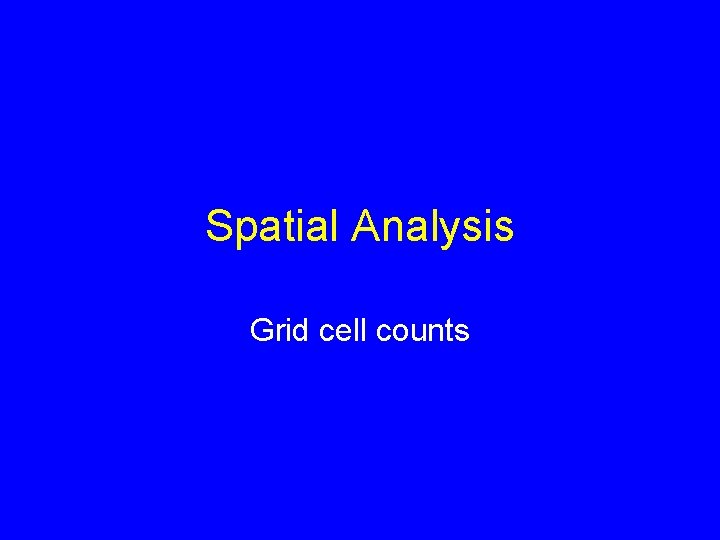 Spatial Analysis

Grid cell counts